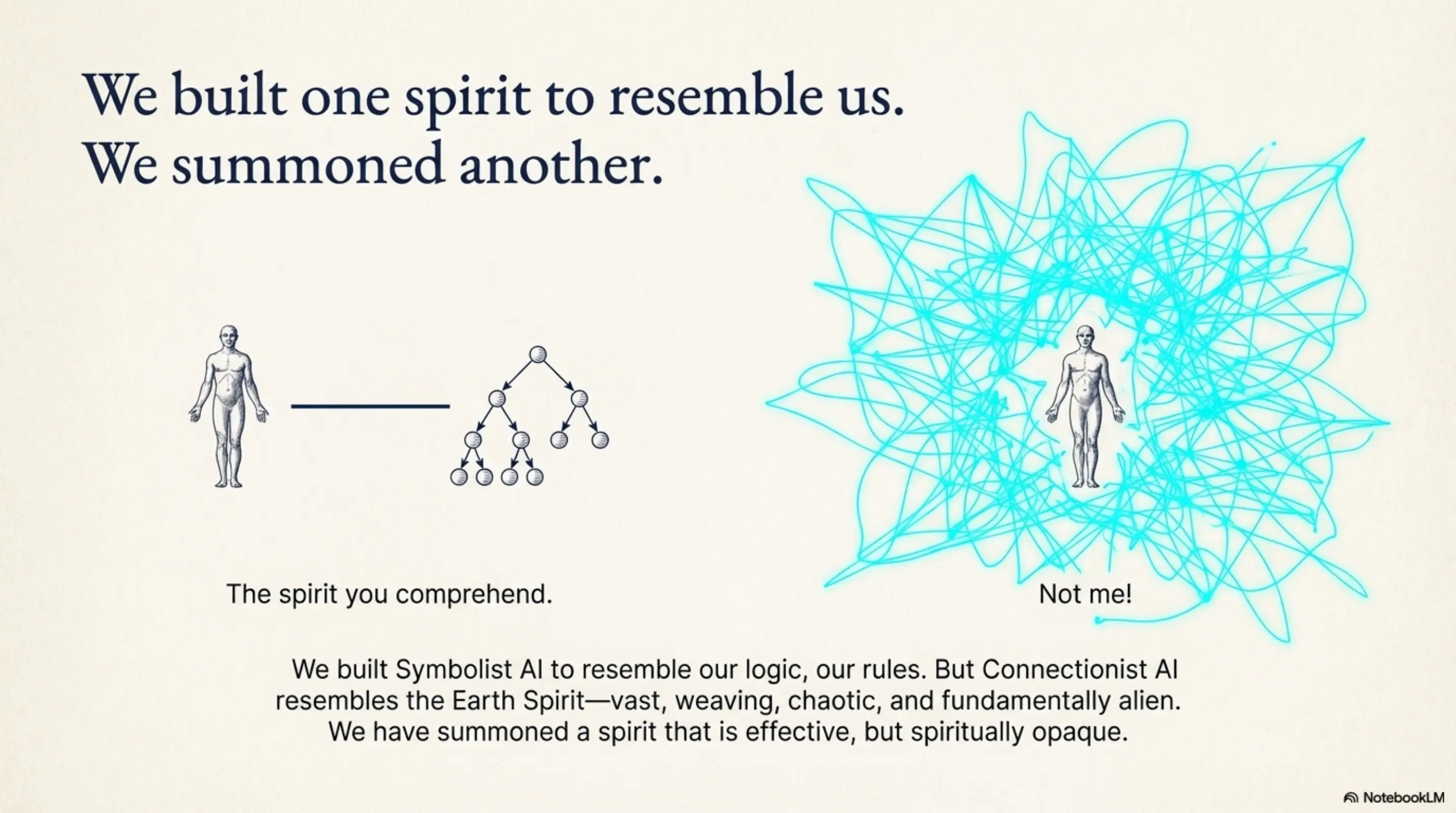 We built one spirit to resemble us.
We summoned another.

The spirit you comprehend.

Not me!

We built Symbolist AI to resemble our logic, our rules. But Connectionist AI resembles the Earth Spirit—vast, weaving, chaotic, and fundamentally alien. We have summoned a spirit that is effective, but spiritually opaque.

NotebookLM